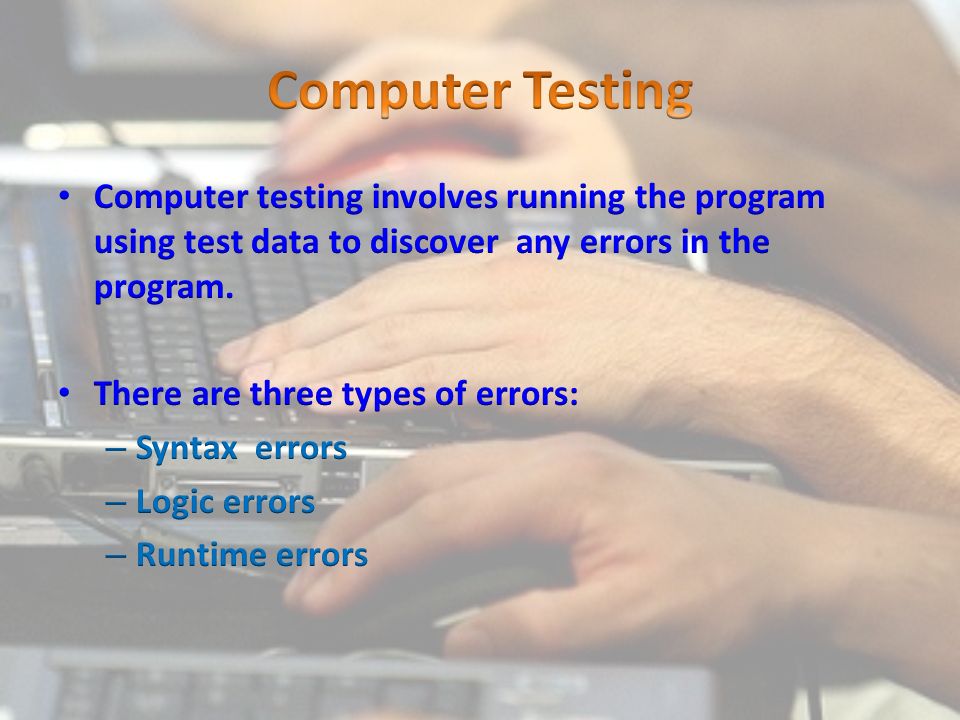 Computer Testing

• Computer testing involves running the program using test data to discover any errors in the program.

• There are three types of errors:
– Syntax errors
– Logic errors
– Runtime errors